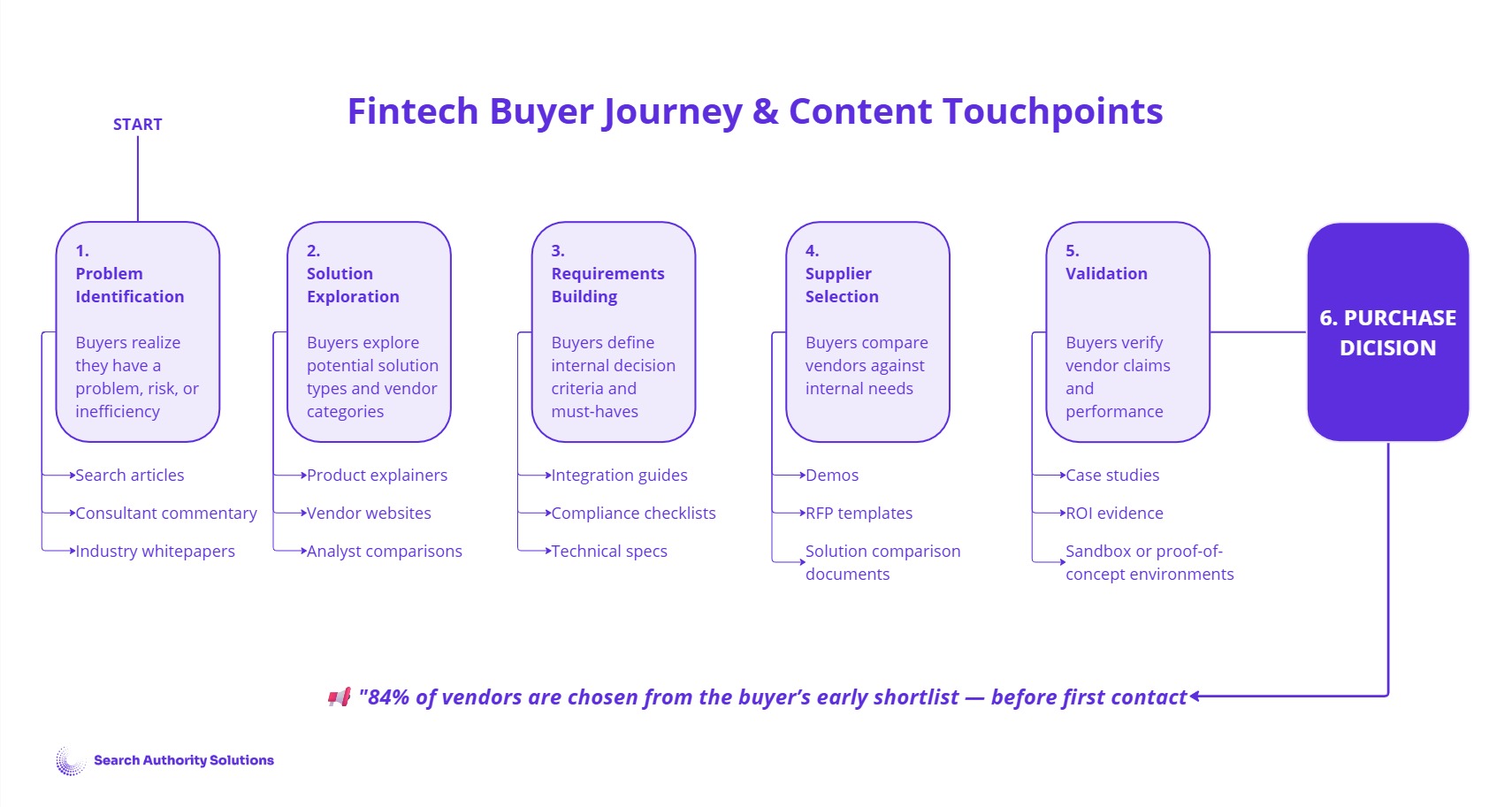 Fintech Buyer Journey & Content Touchpoints

START

1.
Problem Identification

Buyers realize they have a problem, risk, or inefficiency

Search articles
Consultant commentary
Industry whitepapers

2.
Solution Exploration

Buyers explore potential solution types and vendor categories

Product explainers
Vendor websites
Analyst comparisons

3.
Requirements Building

Buyers define internal decision criteria and must-haves

Integration guides
Compliance checklists
Technical specs

4.
Supplier Selection

Buyers compare vendors against internal needs

Demos
RFP templates
Solution comparison documents

5.
Validation

Buyers verify vendor claims and performance

Case studies
ROI evidence
Sandbox or proof-of-concept environments

6. PURCHASE DICISION

"84% of vendors are chosen from the buyer's early shortlist — before first contact

Search Authority Solutions